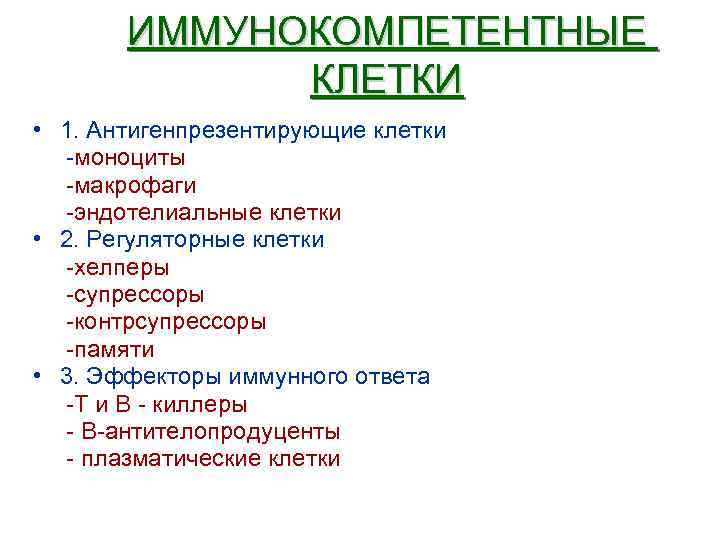 ИММУНОКОМПЕТЕНТНЫЕ КЛЕТКИ

• 1. Антигенпрезентирующие клетки
-моноциты
-макрофаги
-эндотелиальные клетки
• 2. Регуляторные клетки
-хелперы
-супрессоры
-контрсупрессоры
-памяти
• 3. Эффекторы иммунного ответа
-Т и В - киллеры
- В-антителопродуценты
- плазматические клетки